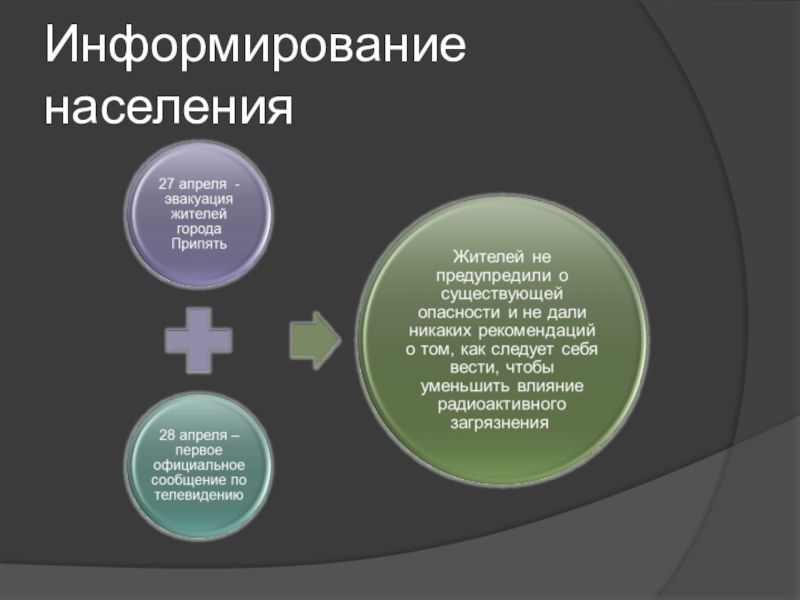 Информирование населения

27 апреля - эвакуация жителей города Припять

28 апреля – первое официальное сообщение по телевидению

Жителей не предупредили о существующей опасности и не дали никаких рекомендаций о том, как следует себя вести, чтобы уменьшить влияние радиоактивного загрязнения.